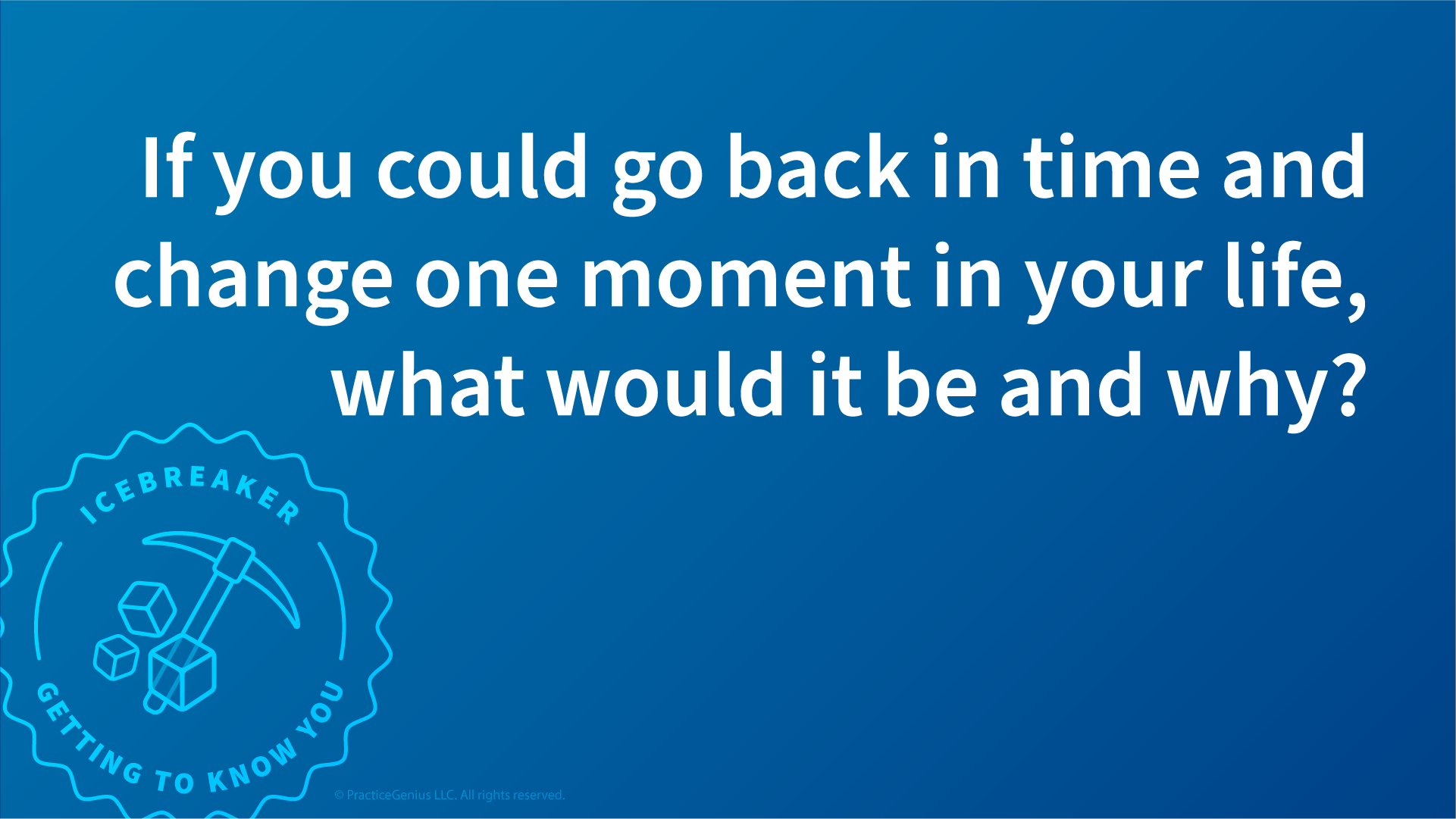 If you could go back in time and change one moment in your life, what would it be and why?

ICEBREAKER

GETTING TO KNOW YOU

© PracticeGenius LLC. All rights reserved.